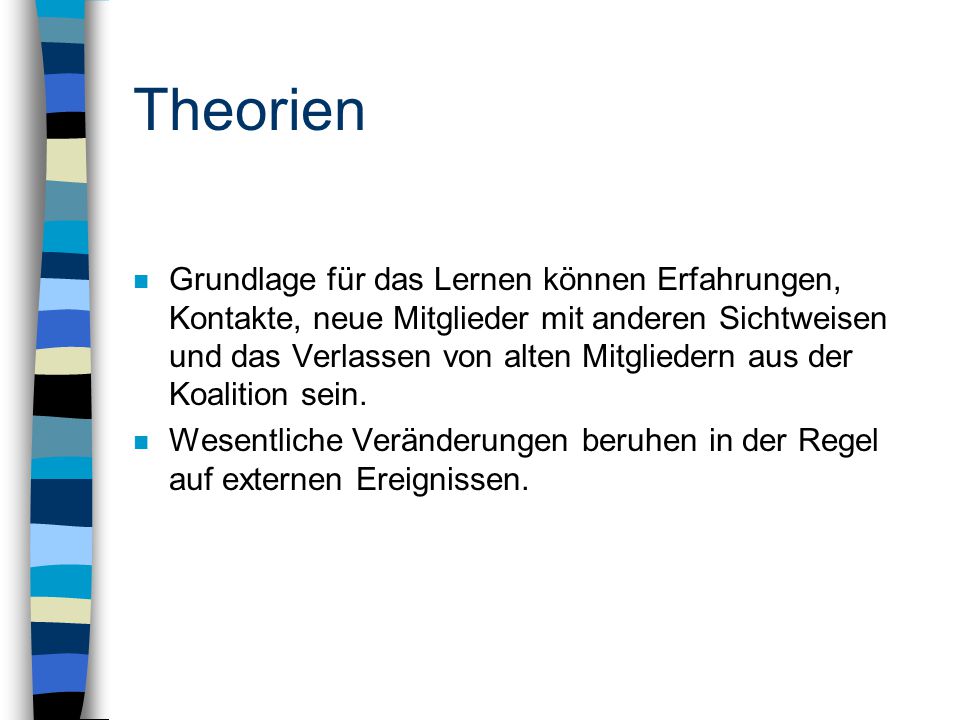 Theorien

- Grundlage für das Lernen können Erfahrungen, Kontakte, neue Mitglieder mit anderen Sichtweisen und das Verlassen von alten Mitgliedern aus der Koalition sein.
- Wesentliche Veränderungen beruhen in der Regel auf externen Ereignissen.